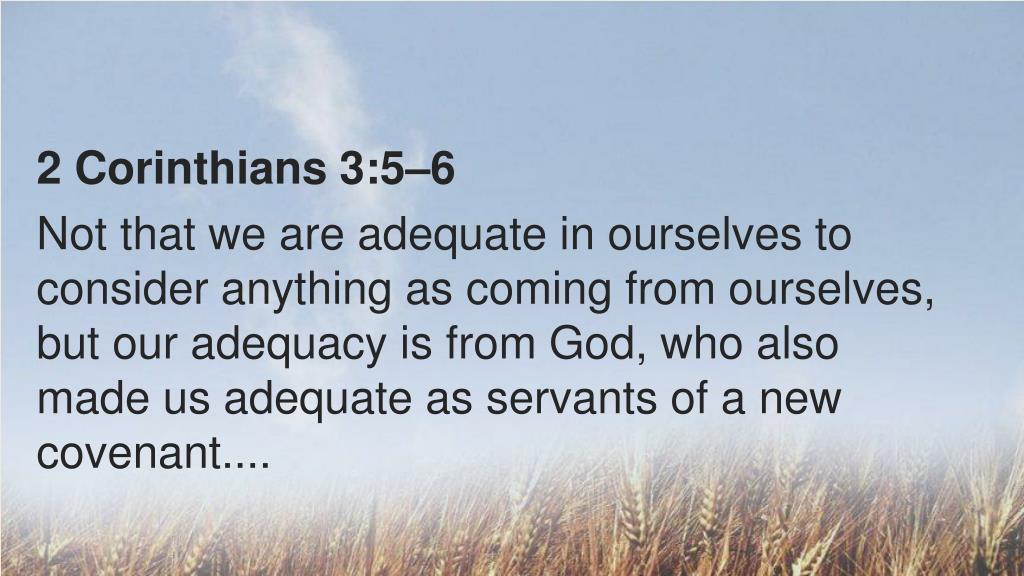 2 Corinthians 3:5–6

Not that we are adequate in ourselves to consider anything as coming from ourselves, but our adequacy is from God, who also made us adequate as servants of a new covenant....